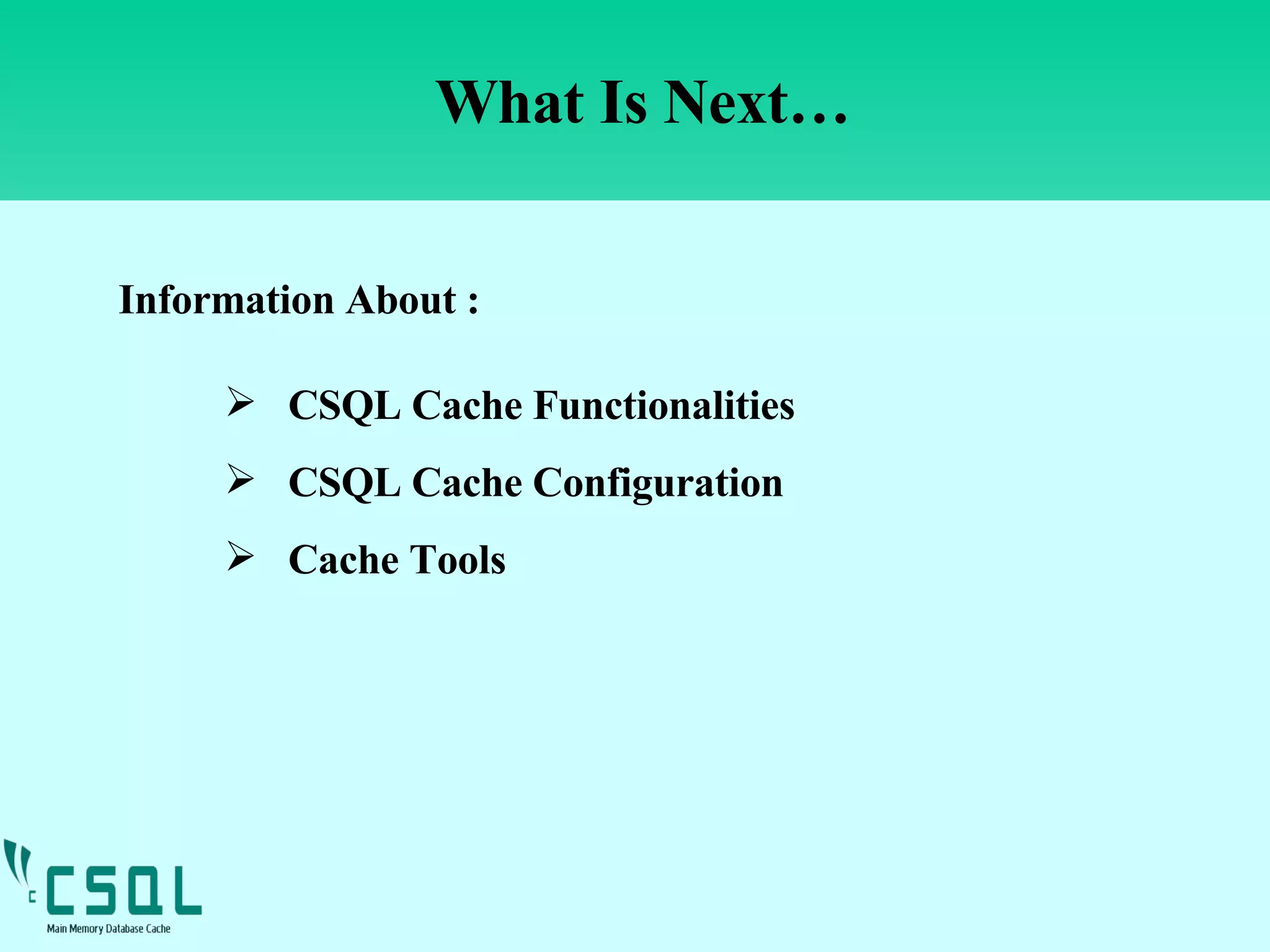 What Is Next…

Information About :

➢ CSQL Cache Functionalities

➢ CSQL Cache Configuration

➢ Cache Tools

CSQL
Main Memory Database Cache